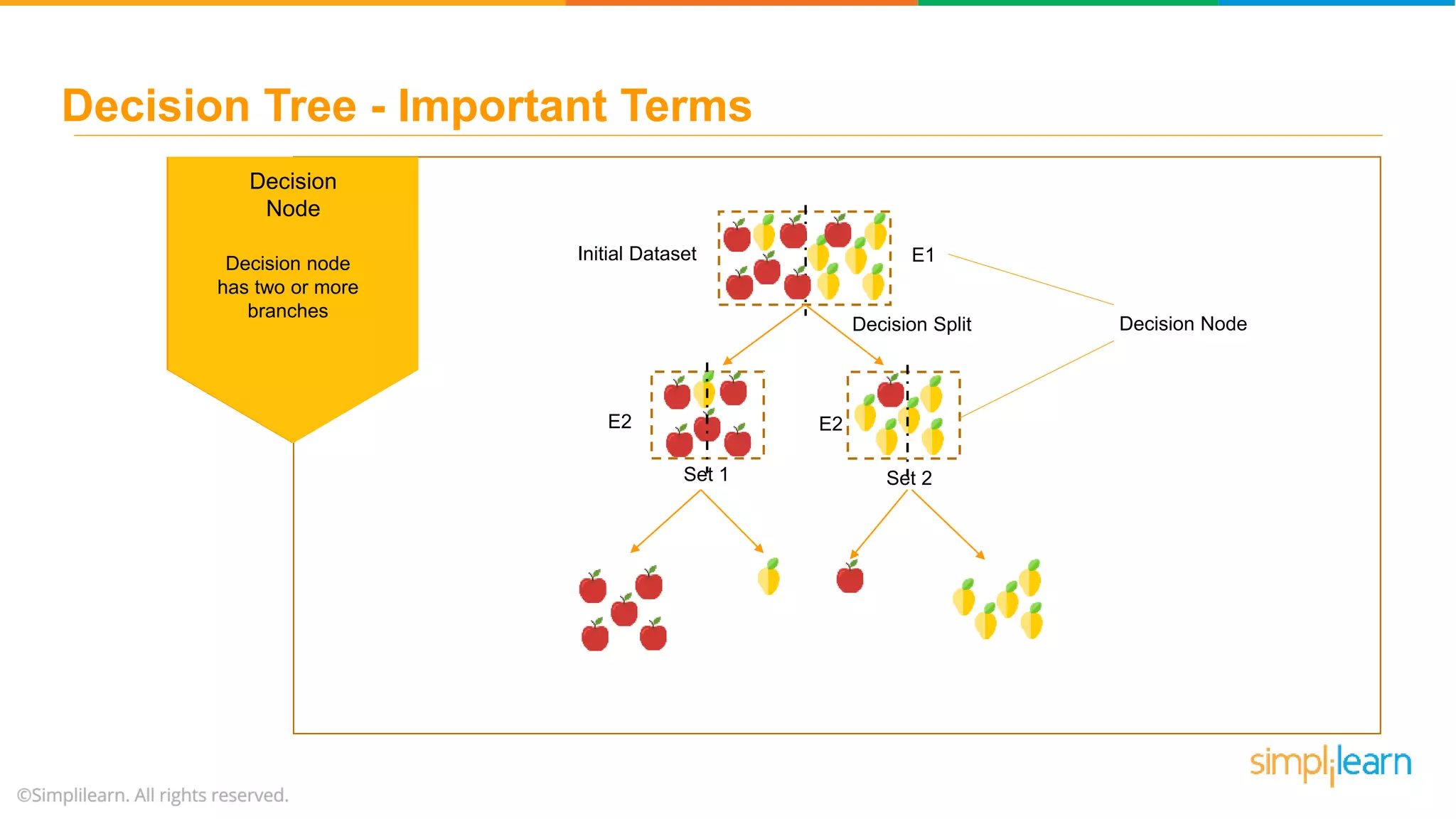 Decision Tree - Important Terms

Decision Node

Decision node has two or more branches

Initial Dataset

E1

Decision Split

Decision Node

E2

E2

Set 1

Set 2

simplilearn

©Simplilearn. All rights reserved.